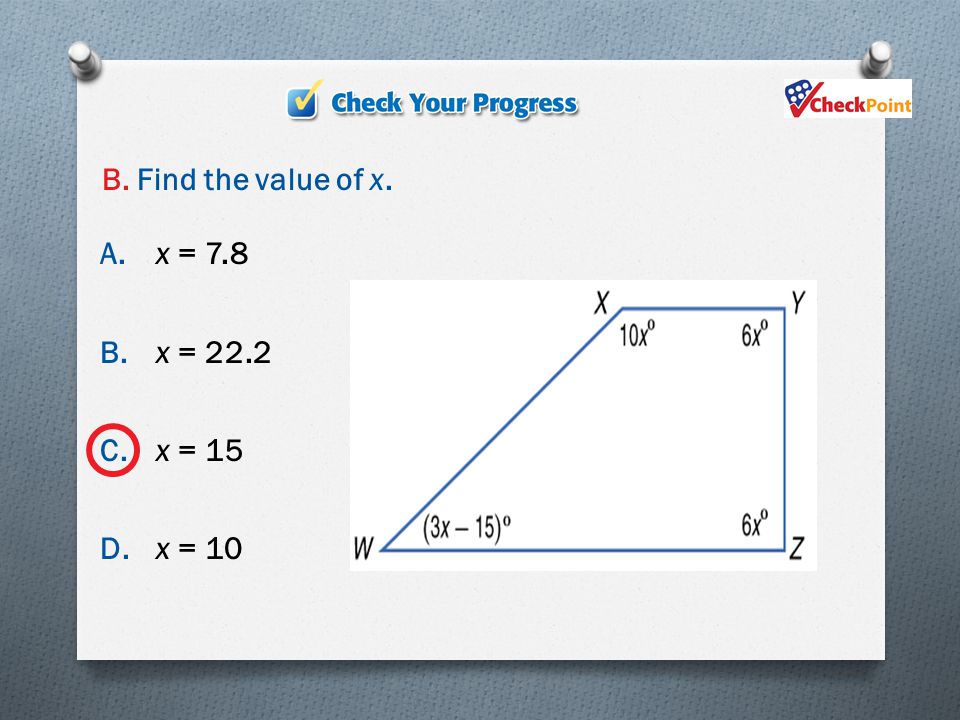 Check Your Progress

CheckPoint

B. Find the value of $x$.

A. $x = 7.8$

B. $x = 22.2$

C. $x = 15$

D. $x = 10$

X
Y
$10x^o$
$6x^o$
$(3x - 15)^o$
$6x^o$
W
Z